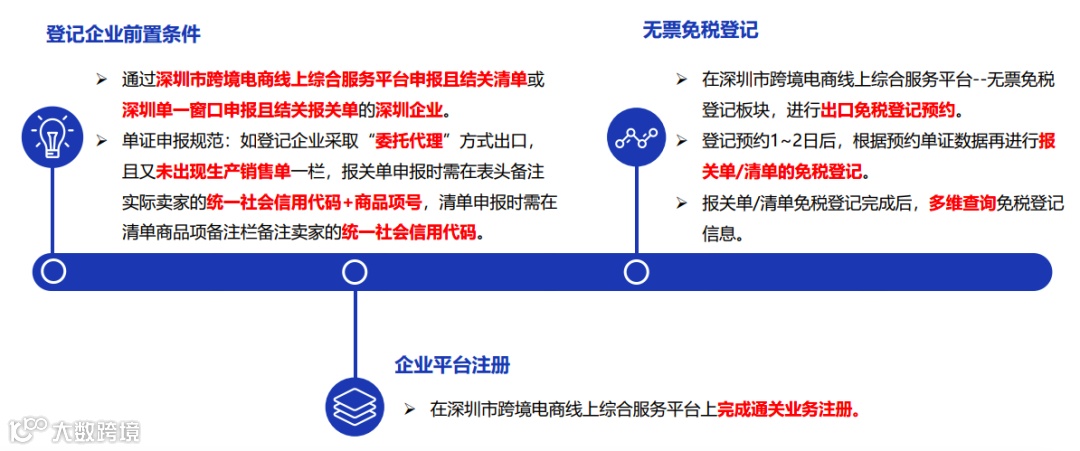 登记企业前置条件

➢ 通过深圳市跨境电商线上综合服务平台申报且结关清单或深圳单一窗口申报且结关报关单的深圳企业。

➢ 单证申报规范：如登记企业采取“委托代理”方式出口，且又未出现生产销售单一栏，报关单申报时需在表头备注实际卖家的统一社会信用代码+商品项号，清单申报时需在清单商品项备注栏备注卖家的统一社会信用代码。

无票免税登记

➢ 在深圳市跨境电商线上综合服务平台--无票免税登记板块，进行出口免税登记预约。

➢ 登记预约1~2日后，根据预约单证数据再进行报关单/清单的免税登记。

➢ 报关单/清单免税登记完成后，多维查询免税登记信息。

企业平台注册

➢ 在深圳市跨境电商线上综合服务平台上完成通关业务注册。

大数跨境